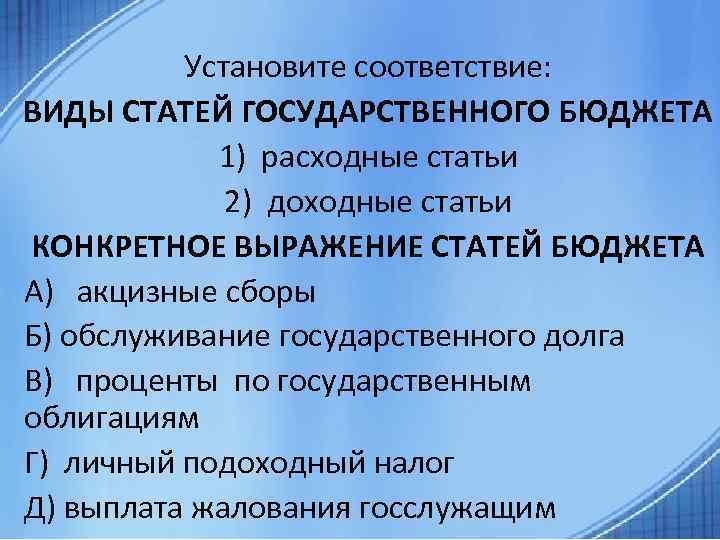 Установите соответствие:
ВИДЫ СТАТЕЙ ГОСУДАРСТВЕННОГО БЮДЖЕТА
1) расходные статьи
2) доходные статьи
КОНКРЕТНОЕ ВЫРАЖЕНИЕ СТАТЕЙ БЮДЖЕТА
А) акцизные сборы
Б) обслуживание государственного долга
В) проценты по государственным облигациям
Г) личный подоходный налог
Д) выплата жалования госслужащим